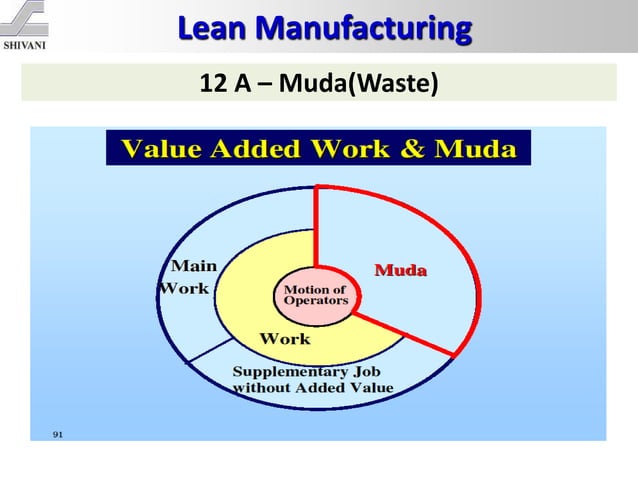 SHIVANI

Lean Manufacturing

12 A – Muda(Waste)

Value Added Work & Muda

Main Work

Muda

Motion of Operators

Work

Supplementary Job without Added Value

91